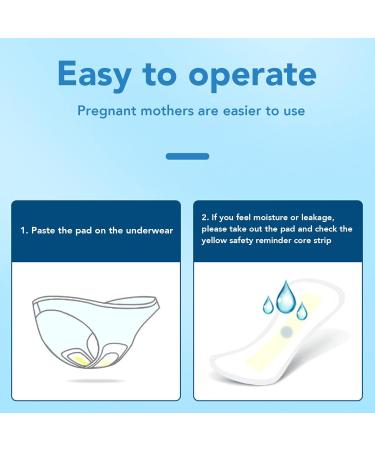 Easy to operate

Pregnant mothers are easier to use

1. Paste the pad on the underwear

2. If you feel moisture or leakage, please take out the pad and check the yellow safety reminder core strip